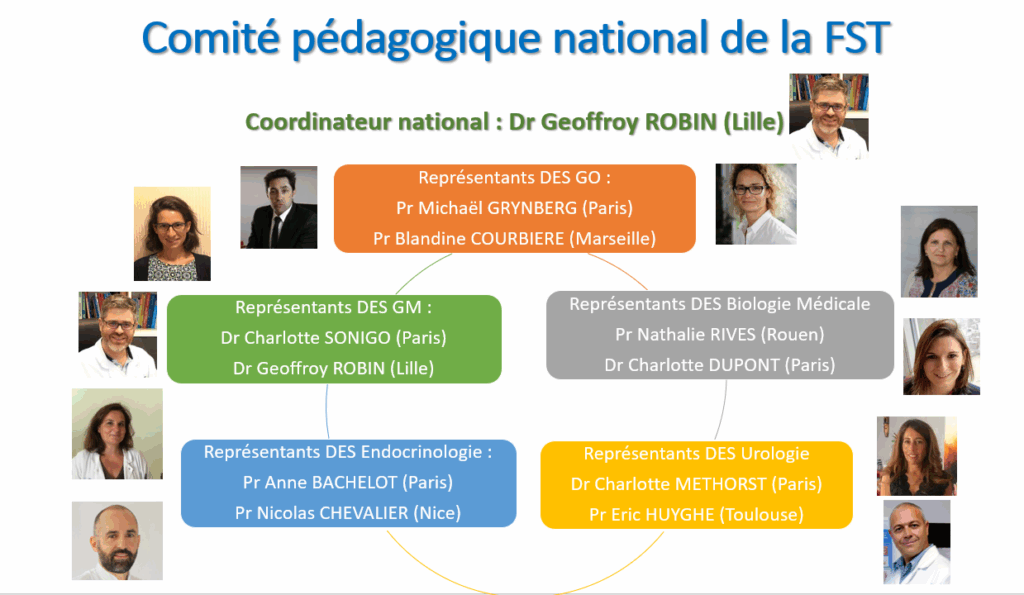 Comité pédagogique national de la FST

Coordinateur national : Dr Geoffroy ROBIN (Lille)

Représentants DES GO :
Pr Michaël GRYNBERG (Paris)
Pr Blandine COURBIERE (Marseille)

Représentants DES GM :
Dr Charlotte SONIGO (Paris)
Dr Geoffroy ROBIN (Lille)

Représentants DES Biologie Médicale
Pr Nathalie RIVES (Rouen)
Dr Charlotte DUPONT (Paris)

Représentants DES Endocrinologie :
Pr Anne BACHELOT (Paris)
Pr Nicolas CHEVALIER (Nice)

Représentants DES Urologie
Dr Charlotte METHORST (Paris)
Pr Eric HUYGHE (Toulouse)